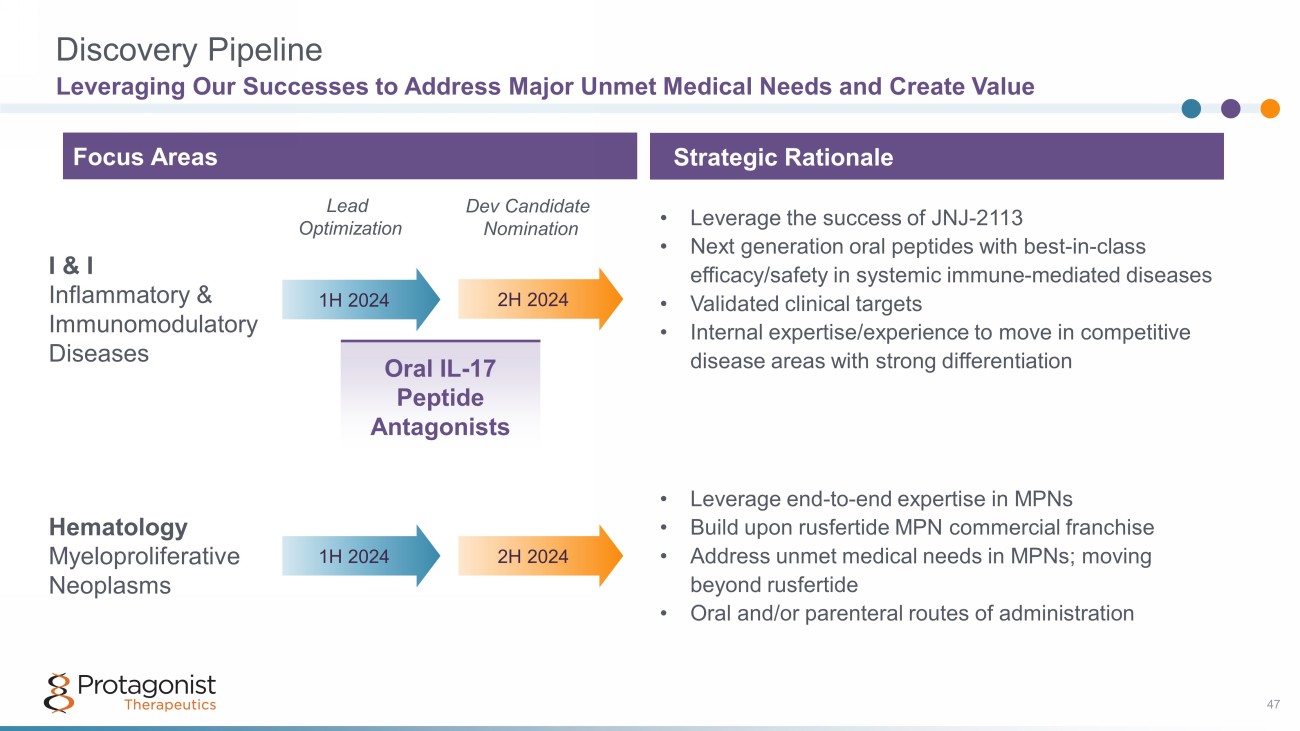 Discovery Pipeline
Leveraging Our Successes to Address Major Unmet Medical Needs and Create Value

Focus Areas

Lead Optimization

Dev Candidate Nomination

I & I
Inflammatory & Immunomodulatory Diseases

1H 2024

2H 2024

Oral IL-17 Peptide Antagonists

Hematology
Myeloproliferative Neoplasms

1H 2024

2H 2024

Strategic Rationale

• Leverage the success of JNJ-2113
• Next generation oral peptides with best-in-class efficacy/safety in systemic immune-mediated diseases
• Validated clinical targets
• Internal expertise/experience to move in competitive disease areas with strong differentiation

• Leverage end-to-end expertise in MPNs
• Build upon rusfertide MPN commercial franchise
• Address unmet medical needs in MPNs; moving beyond rusfertide
• Oral and/or parenteral routes of administration

Protagonist Therapeutics

47